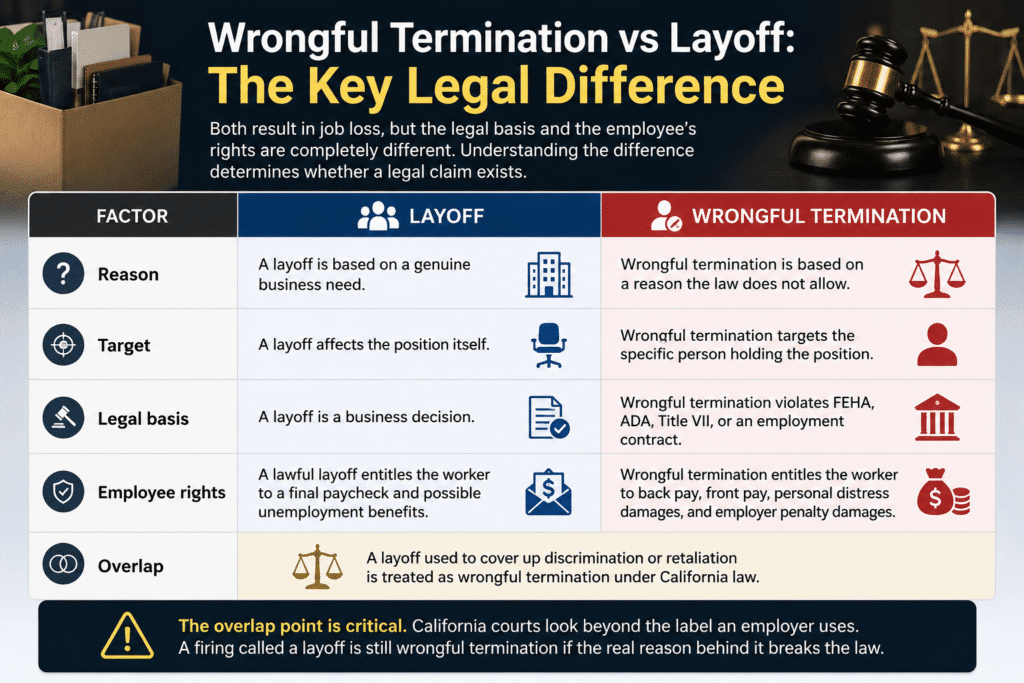 Wrongful Termination vs Layoff:
The Key Legal Difference

Both result in job loss, but the legal basis and the employee's rights are completely different. Understanding the difference determines whether a legal claim exists.

| FACTOR | LAYOFF | WRONGFUL TERMINATION |
|---|---|---|
| Reason | A layoff is based on a genuine business need. | Wrongful termination is based on a reason the law does not allow. |
| Target | A layoff affects the position itself. | Wrongful termination targets the specific person holding the position. |
| Legal basis | A layoff is a business decision. | Wrongful termination violates FEHA, ADA, Title VII, or an employment contract. |
| Employee rights | A lawful layoff entitles the worker to a final paycheck and possible unemployment benefits. | Wrongful termination entitles the worker to back pay, front pay, personal distress damages, and employer penalty damages. |
| Overlap | A layoff used to cover up discrimination or retaliation is treated as wrongful termination under California law. | |

The overlap point is critical. California courts look beyond the label an employer uses. A firing called a layoff is still wrongful termination if the real reason behind it breaks the law.